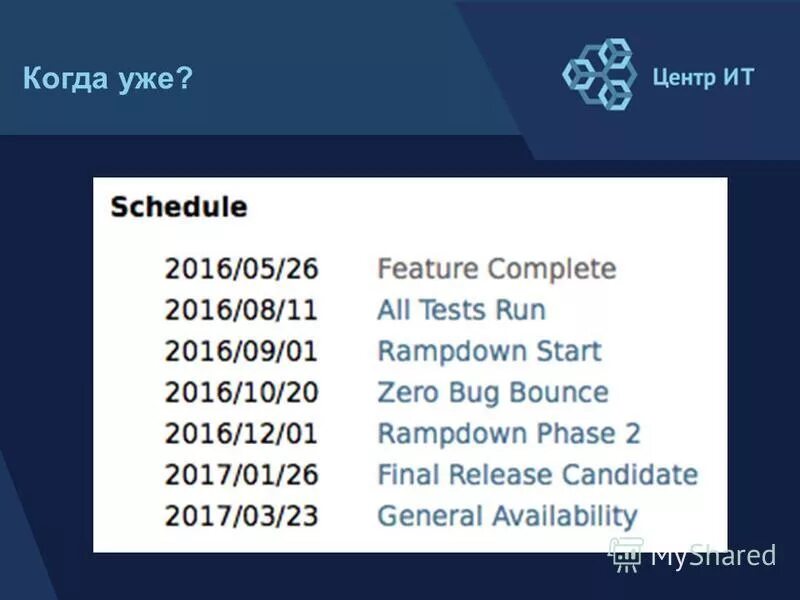 Когда уже?

Центр ИТ

Schedule

| | |
|---|---|
| 2016/05/26 | Feature Complete |
| 2016/08/11 | All Tests Run |
| 2016/09/01 | Rampdown Start |
| 2016/10/20 | Zero Bug Bounce |
| 2016/12/01 | Rampdown Phase 2 |
| 2017/01/26 | Final Release Candidate |
| 2017/03/23 | General Availability |

MyShared